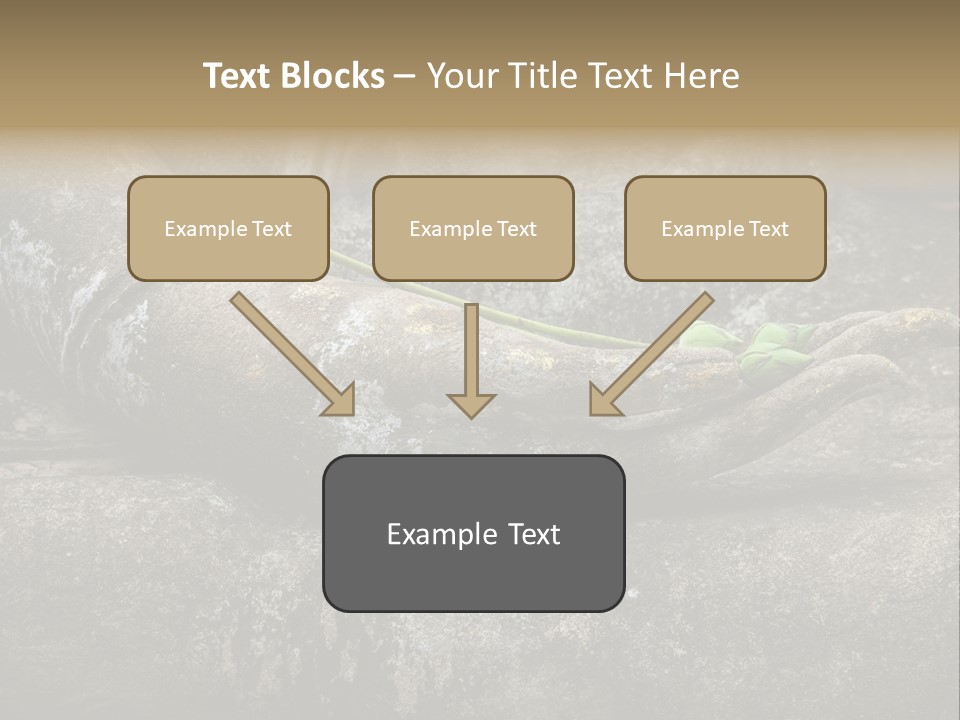 Text Blocks – Your Title Text Here

Example Text

Example Text

Example Text

Example Text